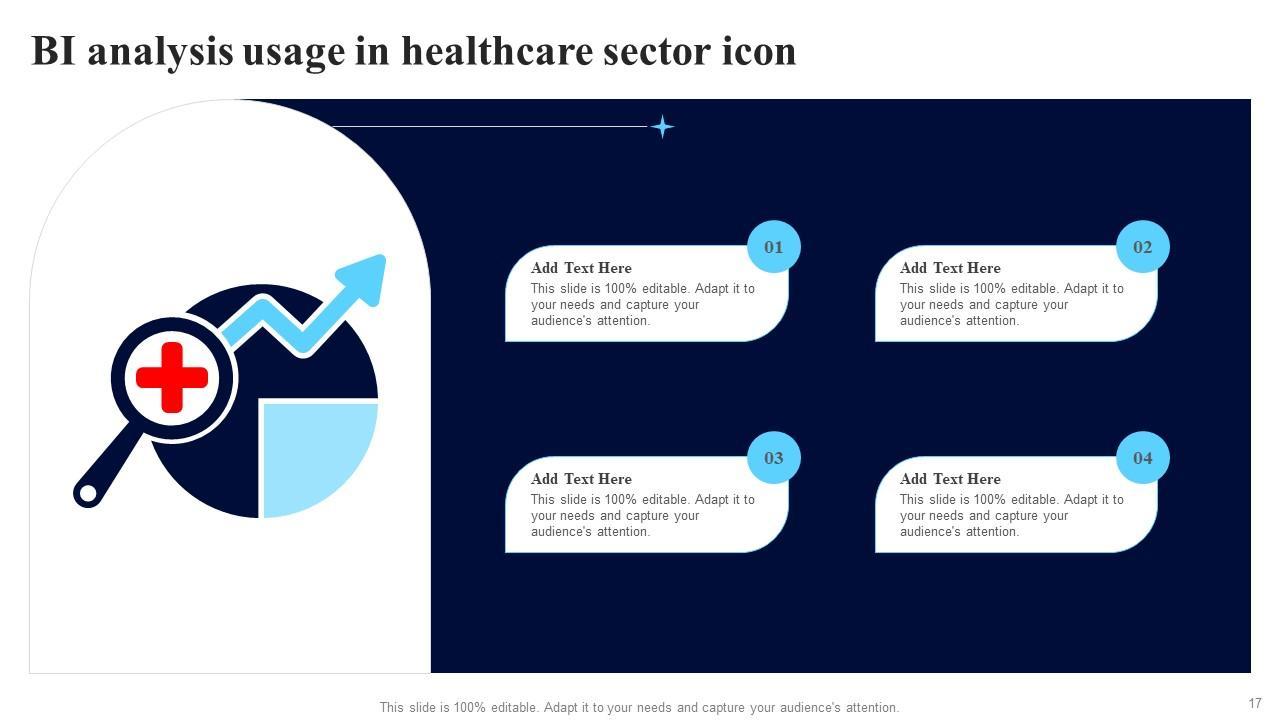 BI analysis usage in healthcare sector icon

01
Add Text Here
This slide is 100% editable. Adapt it to your needs and capture your audience's attention.

02
Add Text Here
This slide is 100% editable. Adapt it to your needs and capture your audience's attention.

03
Add Text Here
This slide is 100% editable. Adapt it to your needs and capture your audience's attention.

04
Add Text Here
This slide is 100% editable. Adapt it to your needs and capture your audience's attention.

This slide is 100% editable. Adapt it to your needs and capture your audience's attention.

17